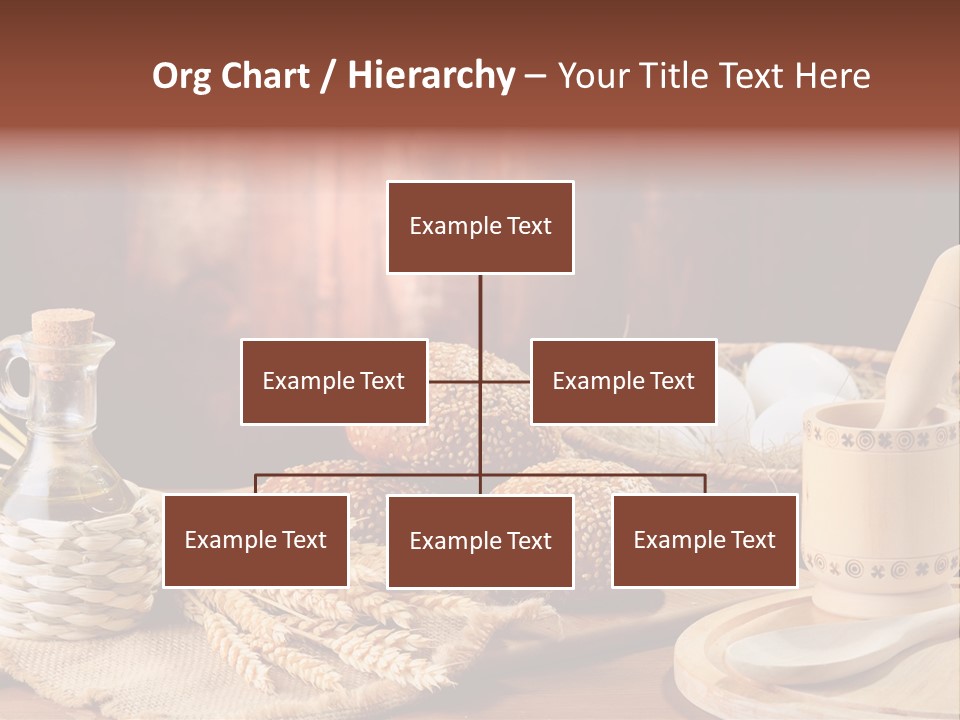 Org Chart / Hierarchy – Your Title Text Here

Example Text

Example Text

Example Text

Example Text

Example Text

Example Text